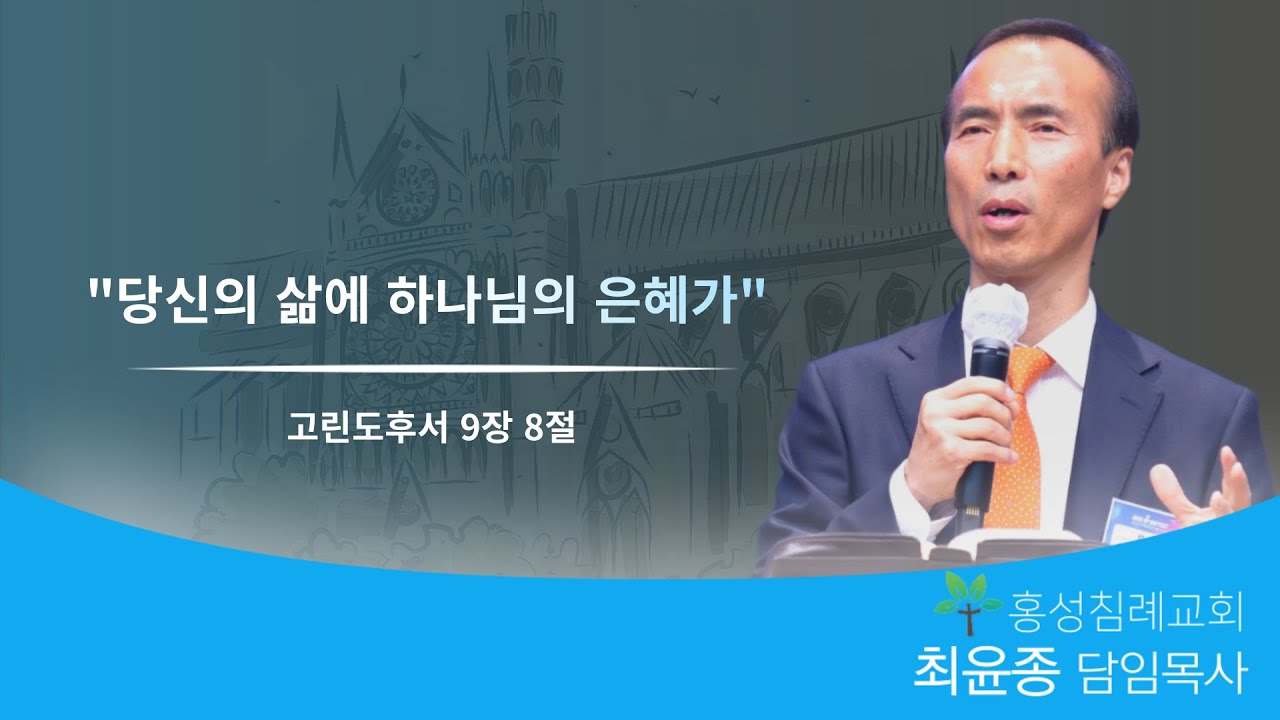 "당신의 삶에 하나님의 은혜가"

고린도후서 9장 8절

홍성침례교회
최윤종 담임목사